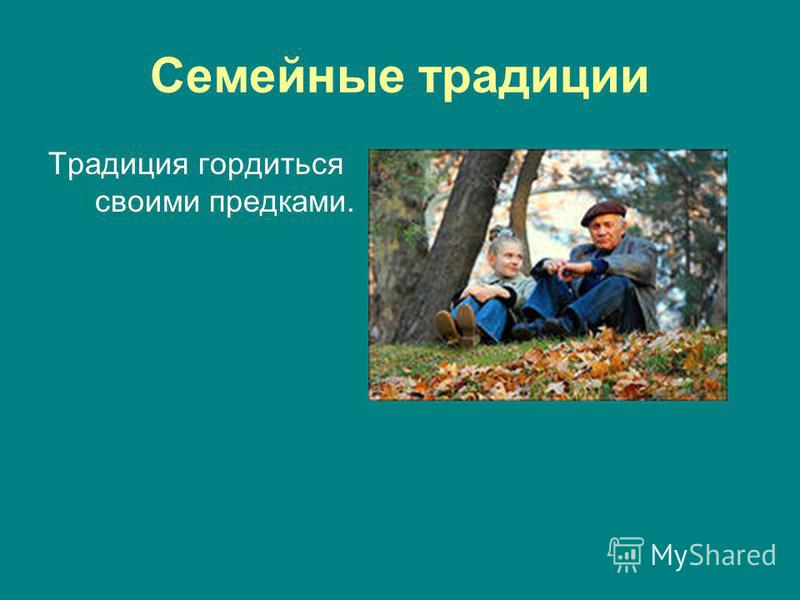 Семейные традиции

Традиция гордиться своими предками.

MyShared